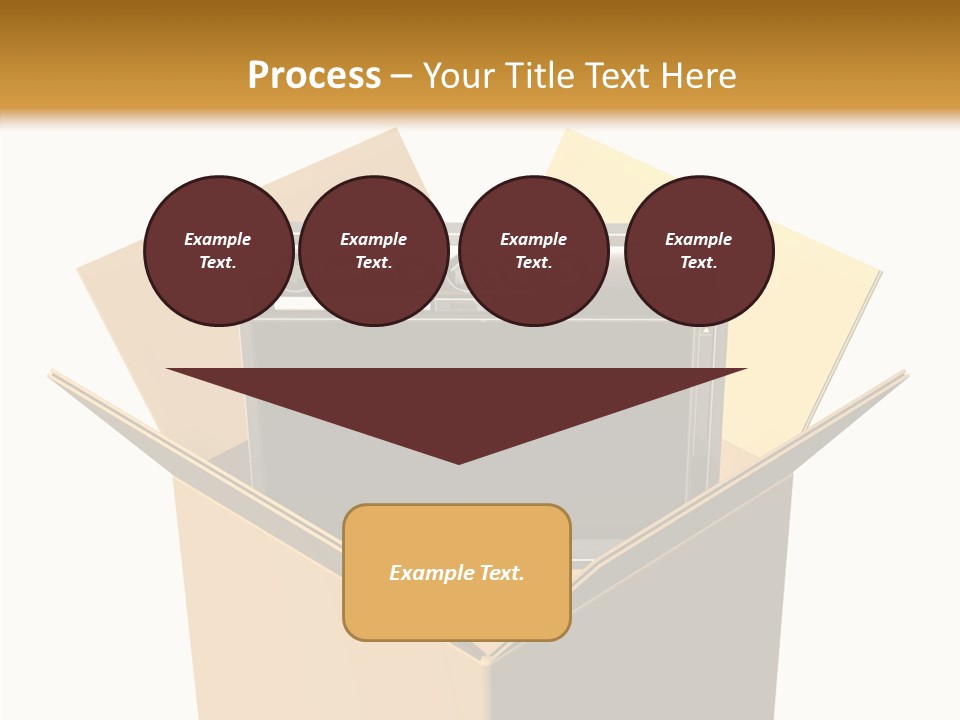 Process – Your Title Text Here

Example Text.

Example Text.

Example Text.

Example Text.

Example Text.